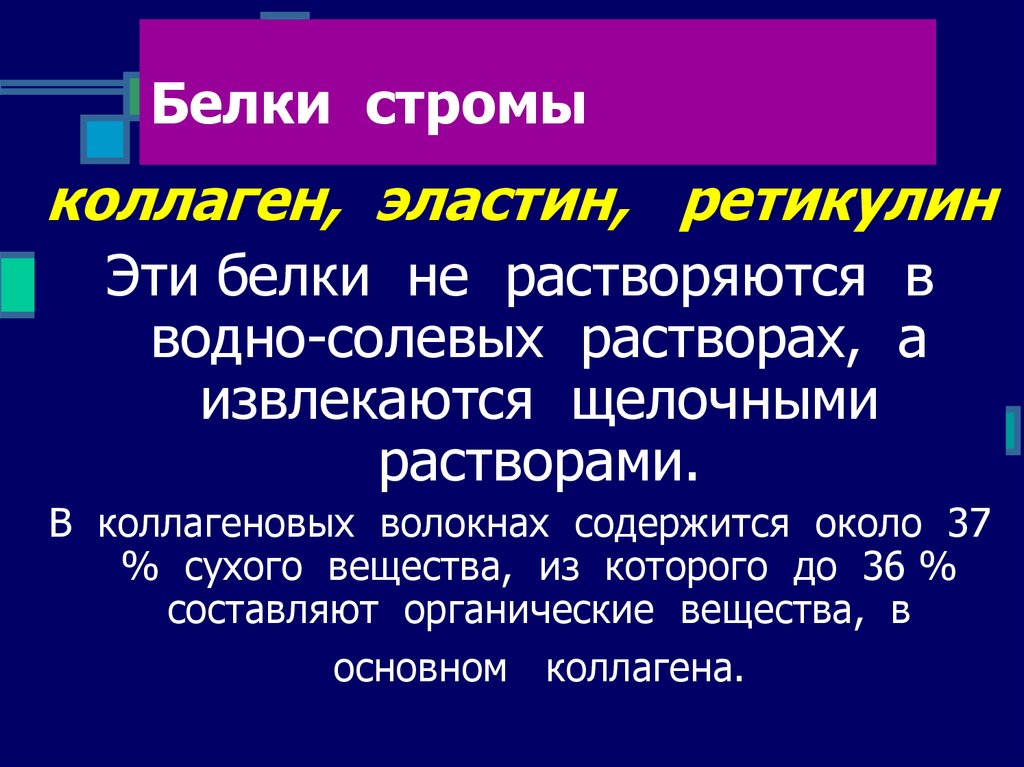 Белки стромы

коллаген, эластин, ретикулин

Эти белки не растворяются в водно-солевых растворах, а извлекаются щелочными растворами.

В коллагеновых волокнах содержится около 37 % сухого вещества, из которого до 36 % составляют органические вещества, в основном коллагена.